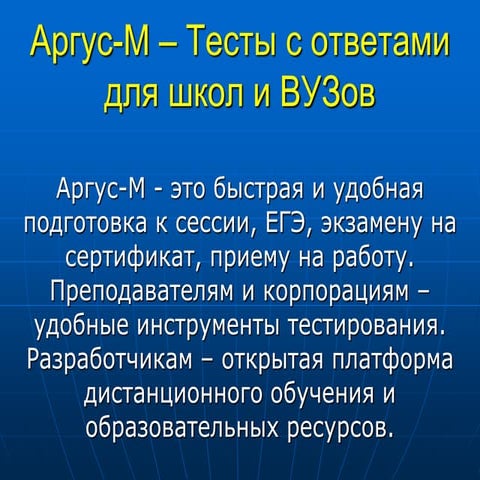 Аргус-М – Тесты с ответами для школ и ВУЗов

Аргус-М - это быстрая и удобная подготовка к сессии, ЕГЭ, экзамену на сертификат, приему на работу. Преподавателям и корпорациям – удобные инструменты тестирования. Разработчикам – открытая платформа дистанционного обучения и образовательных ресурсов.